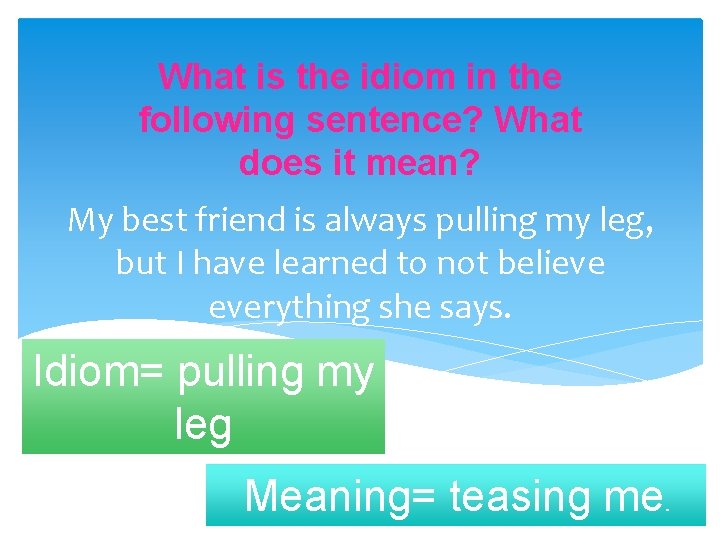 What is the idiom in the following sentence? What does it mean?

My best friend is always pulling my leg, but I have learned to not believe everything she says.

Idiom= pulling my leg

Meaning= teasing me.